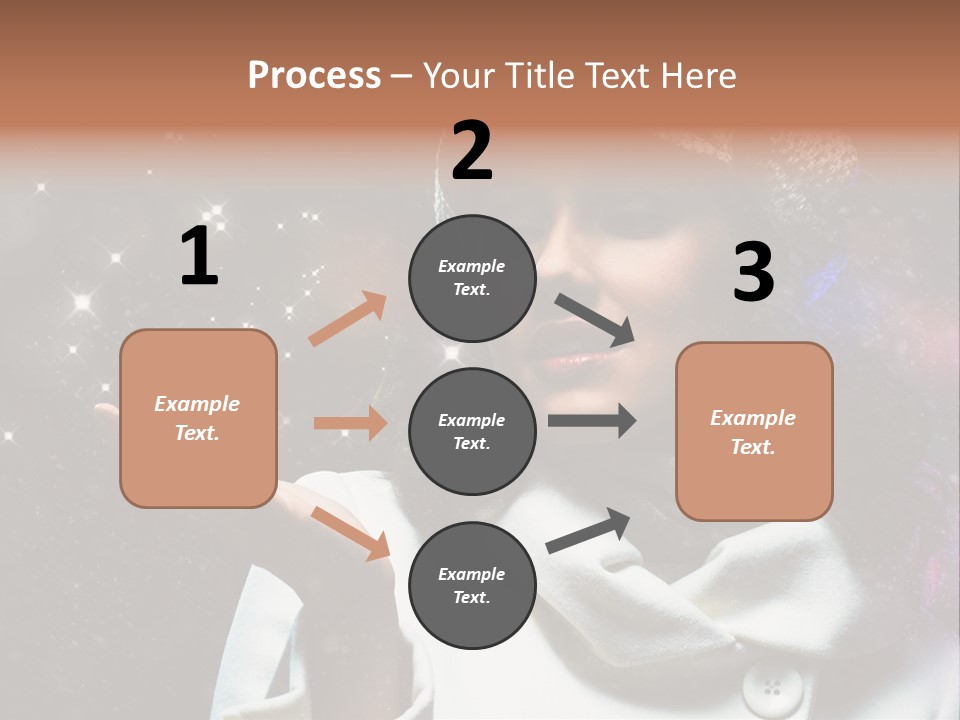 Process – Your Title Text Here

1

Example Text.

2

Example Text.

Example Text.

Example Text.

3

Example Text.